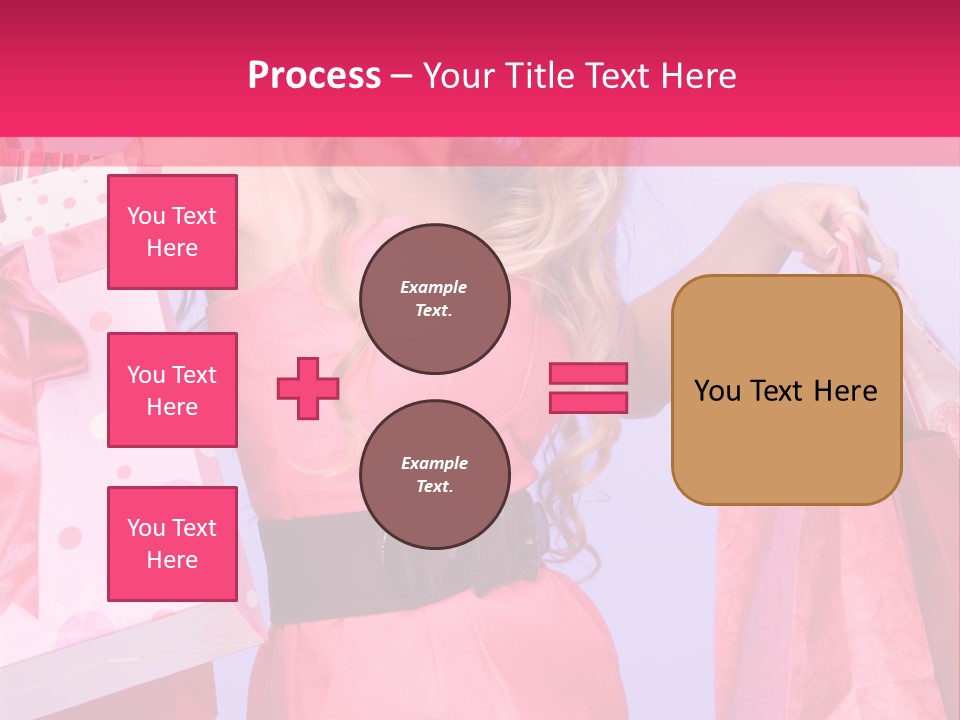 Process – Your Title Text Here

You Text Here

You Text Here

You Text Here

Example Text.

Example Text.

You Text Here